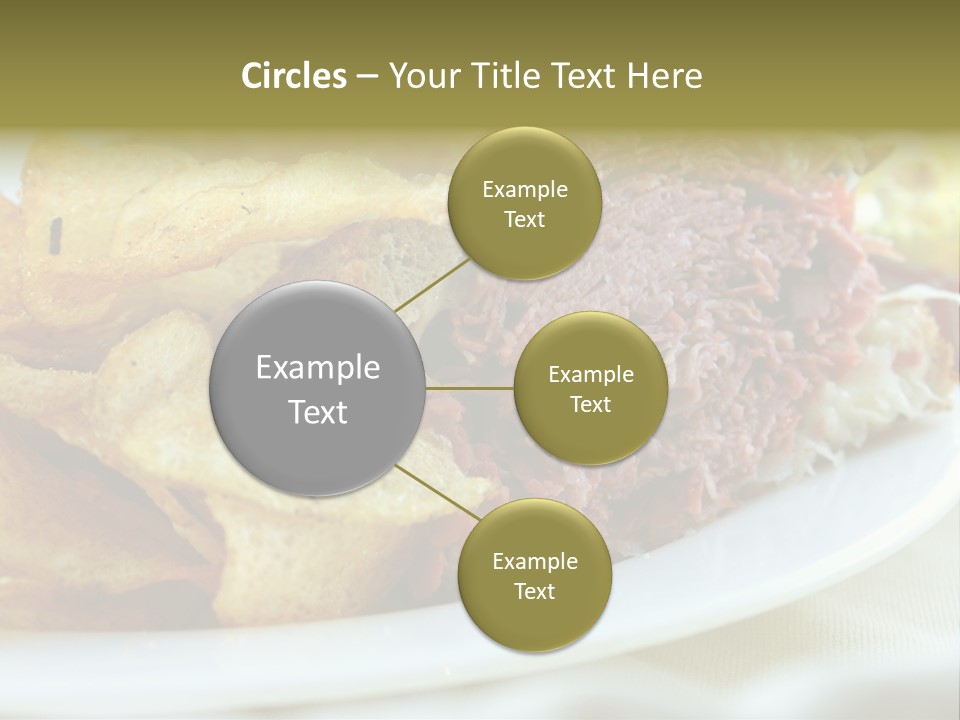 Circles – Your Title Text Here

Example Text

Example Text

Example Text

Example Text